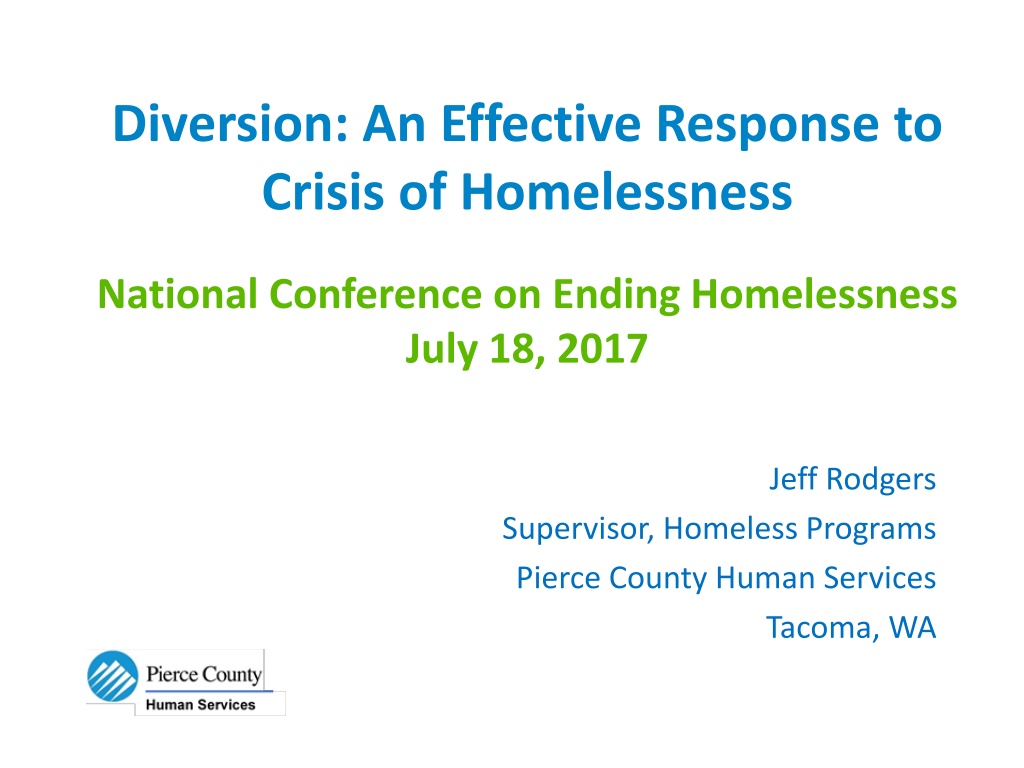 Diversion: An Effective Response to Crisis of Homelessness

National Conference on Ending Homelessness
July 18, 2017

Jeff Rodgers
Supervisor, Homeless Programs
Pierce County Human Services
Tacoma, WA

Pierce County
Human Services